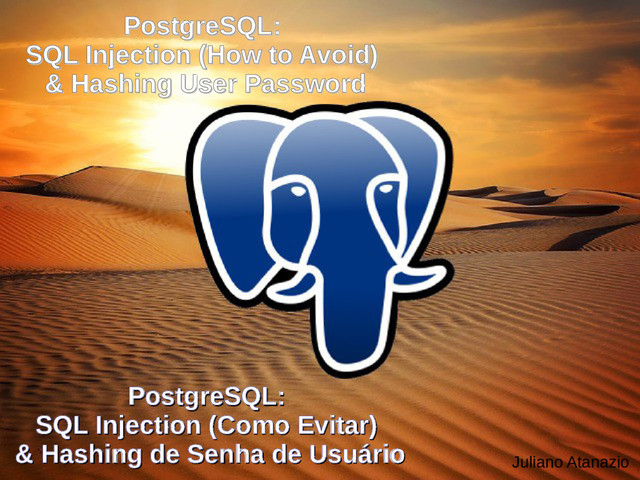 PostgreSQL:
SQL Injection (How to Avoid)
& Hashing User Password

PostgreSQL:
SQL Injection (Como Evitar)
& Hashing de Senha de Usuário

Juliano Atanazio